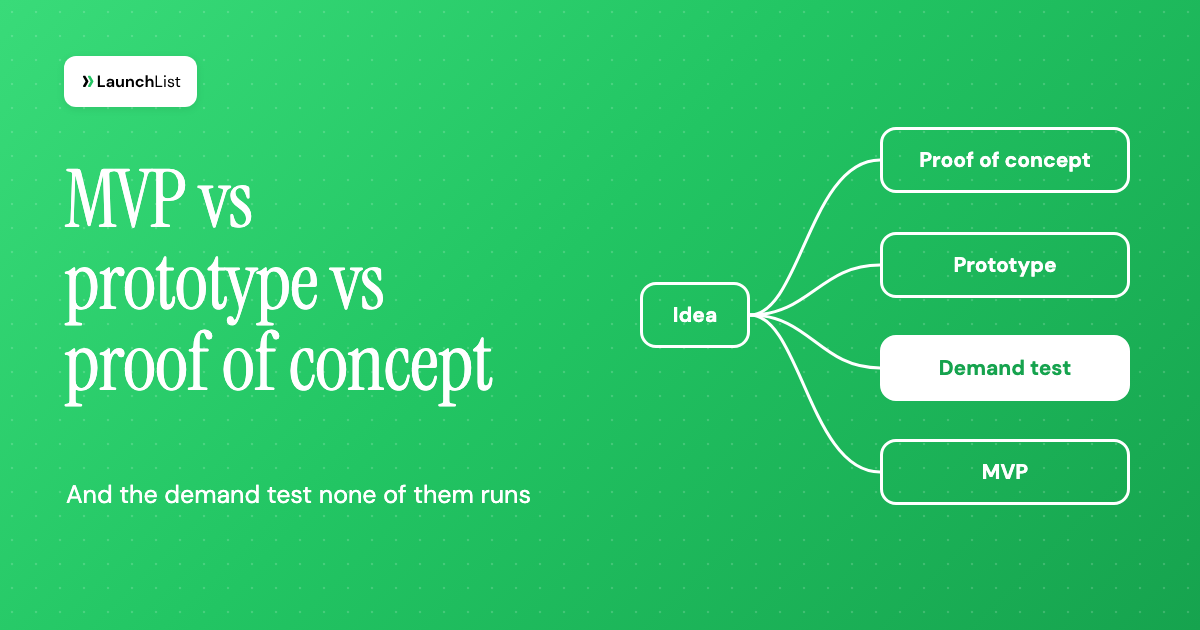 LaunchList

MVP vs prototype vs proof of concept

And the demand test none of them runs

Idea

Proof of concept

Prototype

Demand test

MVP